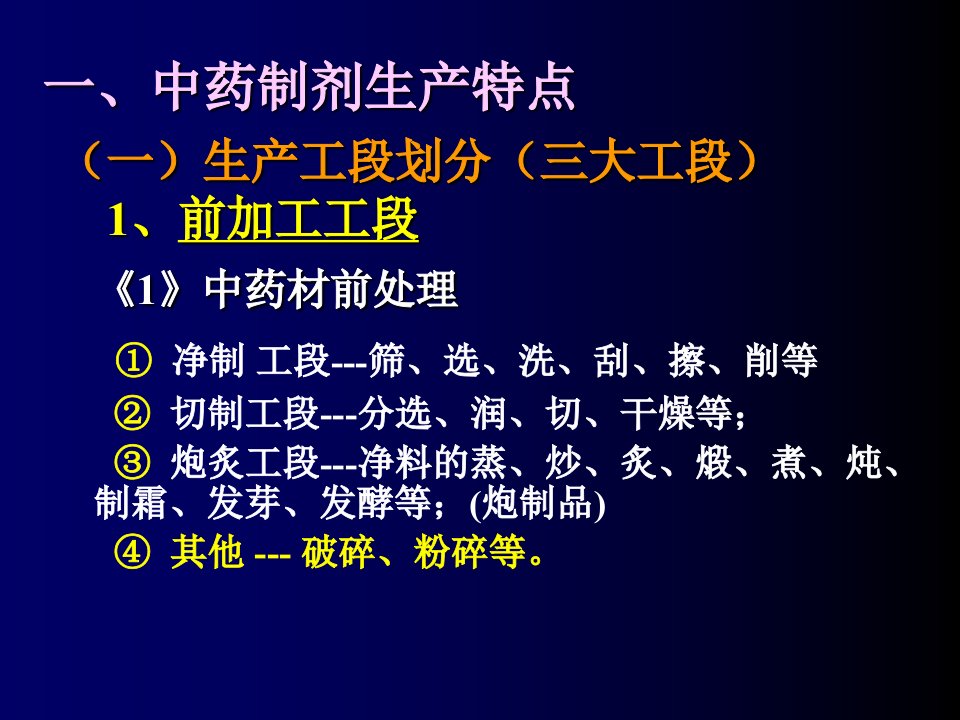 一、中药制剂生产特点

（一）生产工段划分（三大工段）

1、前加工工段

《1》中药材前处理

① 净制 工段---筛、选、洗、刮、擦、削等

② 切制工段---分选、润、切、干燥等；

③ 炮炙工段---净料的蒸、炒、炙、煅、煮、炖、制霜、发芽、发酵等；(炮制品)

④ 其他 --- 破碎、粉碎等。